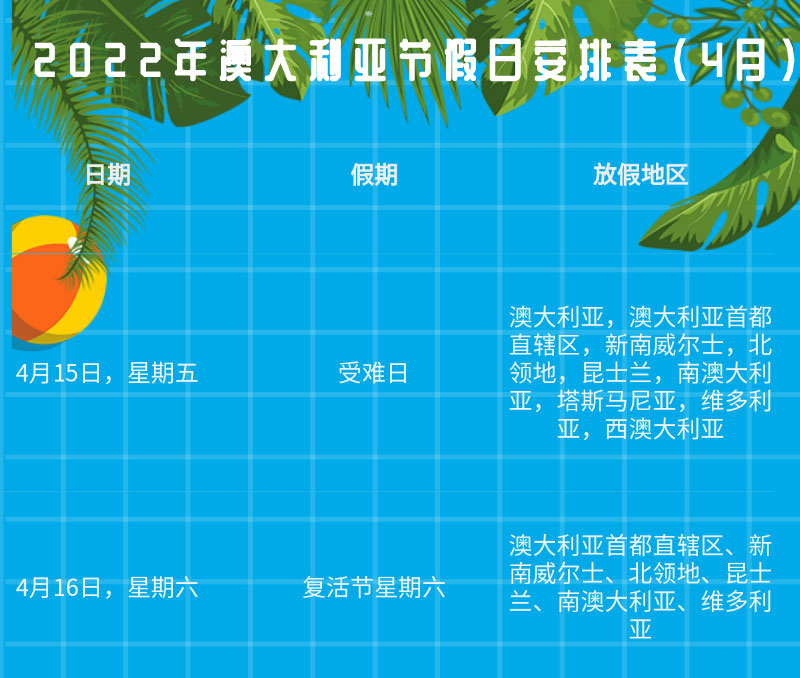 2022年澳大利亚节假日安排表（4月）

| 日期 | 假期 | 放假地区 |
|---|---|---|
| 4月15日，星期五 | 受难日 | 澳大利亚，澳大利亚首都直辖区，新南威尔士，北领地，昆士兰，南澳大利亚，塔斯马尼亚，维多利亚，西澳大利亚 |
| 4月16日，星期六 | 复活节星期六 | 澳大利亚首都直辖区、新南威尔士、北领地、昆士兰、南澳大利亚、维多利亚 |